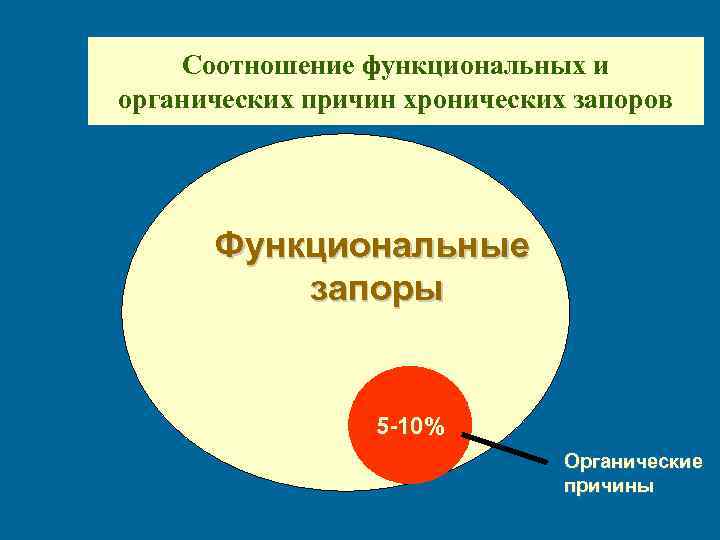 Соотношение функциональных и органических причин хронических запоров

Функциональные запоры

5-10%

Органические причины